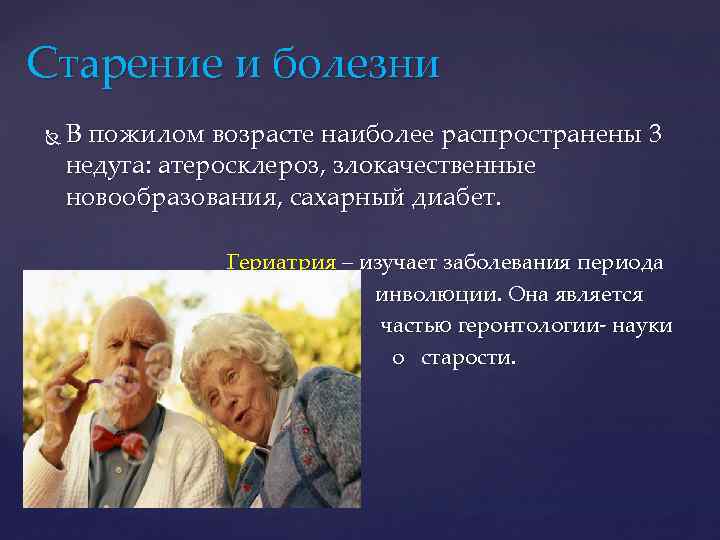 Старение и болезни

В пожилом возрасте наиболее распространены 3 недуга: атеросклероз, злокачественные новообразования, сахарный диабет.

Гериатрия – изучает заболевания периода инволюции. Она является частью геронтологии- науки о старости.